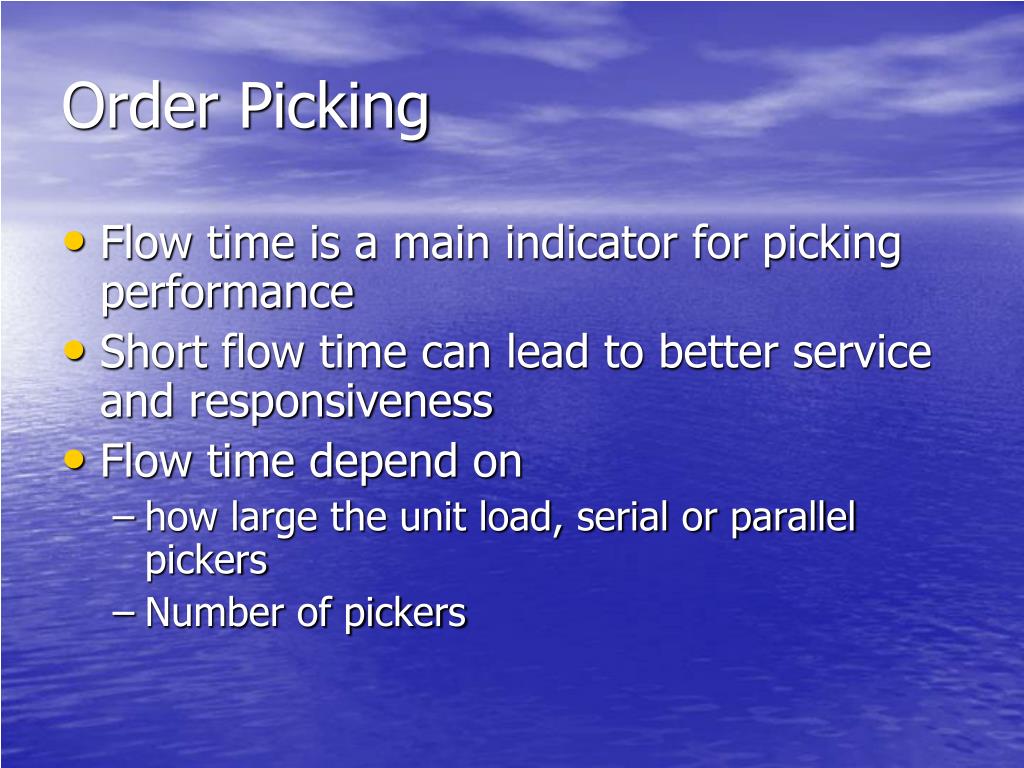 Order Picking

• Flow time is a main indicator for picking performance
• Short flow time can lead to better service and responsiveness
• Flow time depend on
– how large the unit load, serial or parallel pickers
– Number of pickers